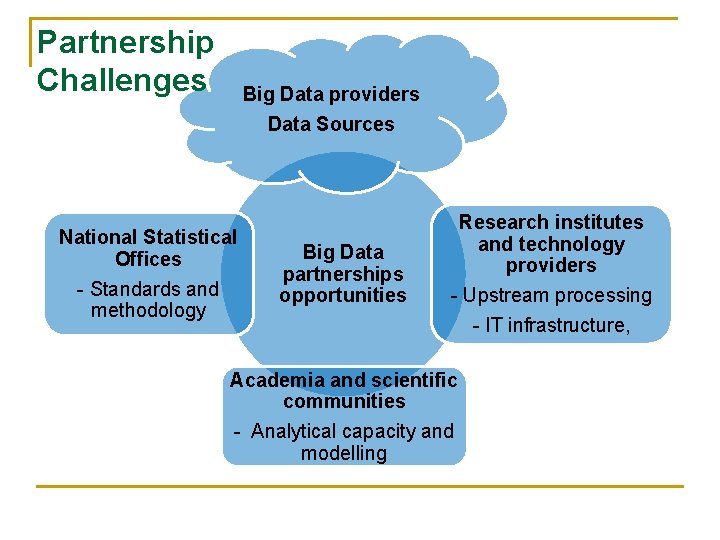 Partnership Challenges

Big Data providers
Data Sources

National Statistical Offices
- Standards and methodology

Big Data partnerships opportunities

Research institutes and technology providers
- Upstream processing
- IT infrastructure,

Academia and scientific communities
- Analytical capacity and modelling